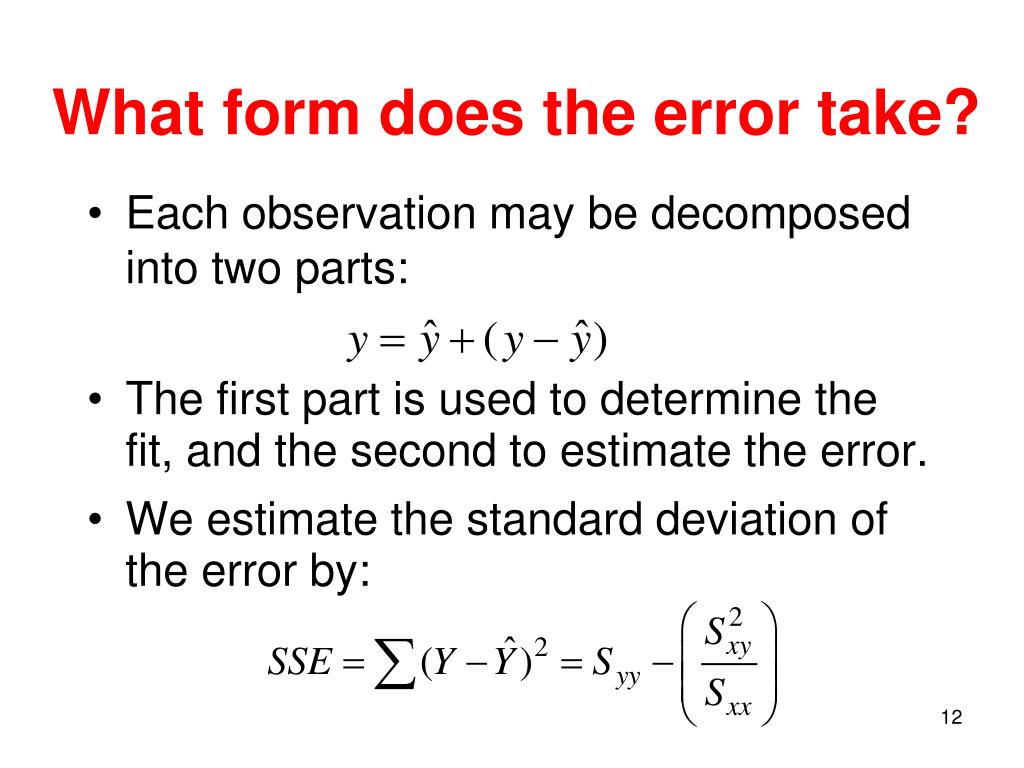 What form does the error take?

• Each observation may be decomposed into two parts:

$y = \hat{y} + (y - \hat{y})$

• The first part is used to determine the fit, and the second to estimate the error.

• We estimate the standard deviation of the error by:

$SSE = \sum (Y - \hat{Y})^2 = S_{yy} - \left( \frac{S_{xy}^2}{S_{xx}} \right)$

12